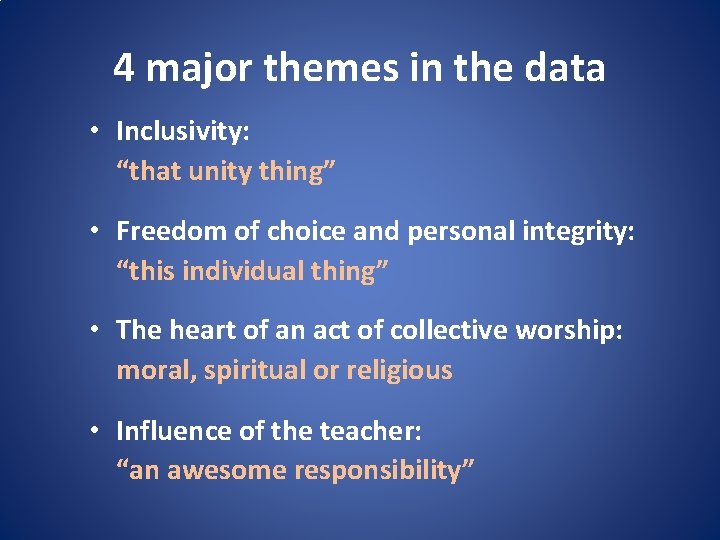 4 major themes in the data

• Inclusivity:
“that unity thing”

• Freedom of choice and personal integrity:
“this individual thing”

• The heart of an act of collective worship:
moral, spiritual or religious

• Influence of the teacher:
“an awesome responsibility”